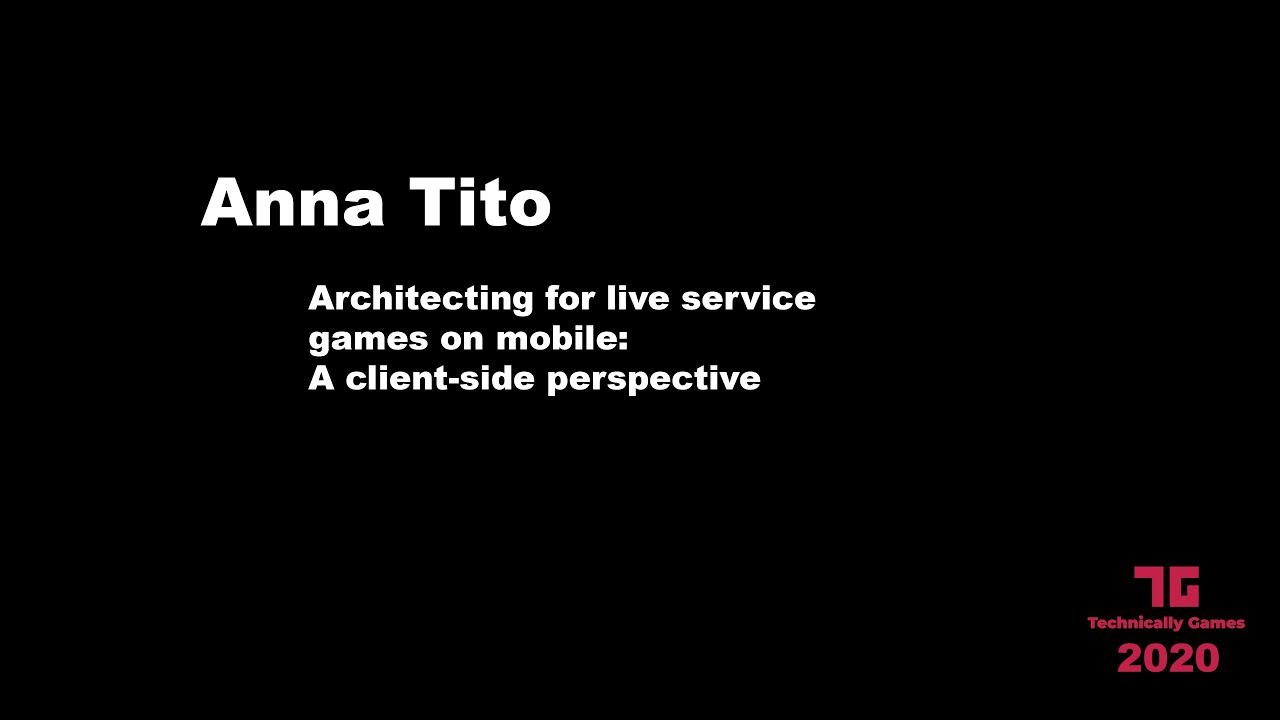 Anna Tito

Architecting for live service games on mobile:
A client-side perspective

TG
Technically Games
2020